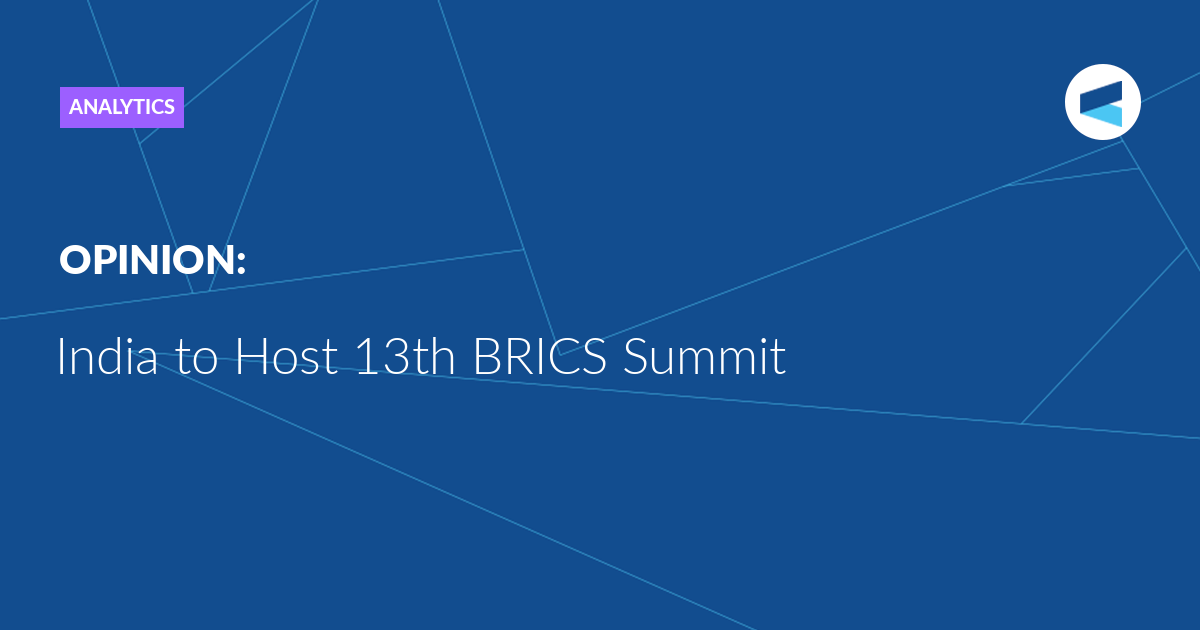 ANALYTICS

OPINION:

India to Host 13th BRICS Summit